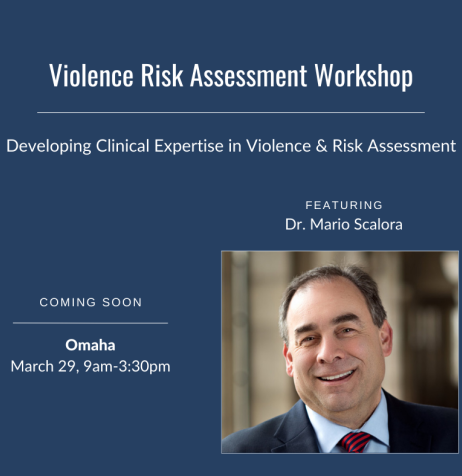 Violence Risk Assessment Workshop

Developing Clinical Expertise in Violence & Risk Assessment

FEATURING
Dr. Mario Scalora

COMING SOON

Omaha
March 29, 9am-3:30pm